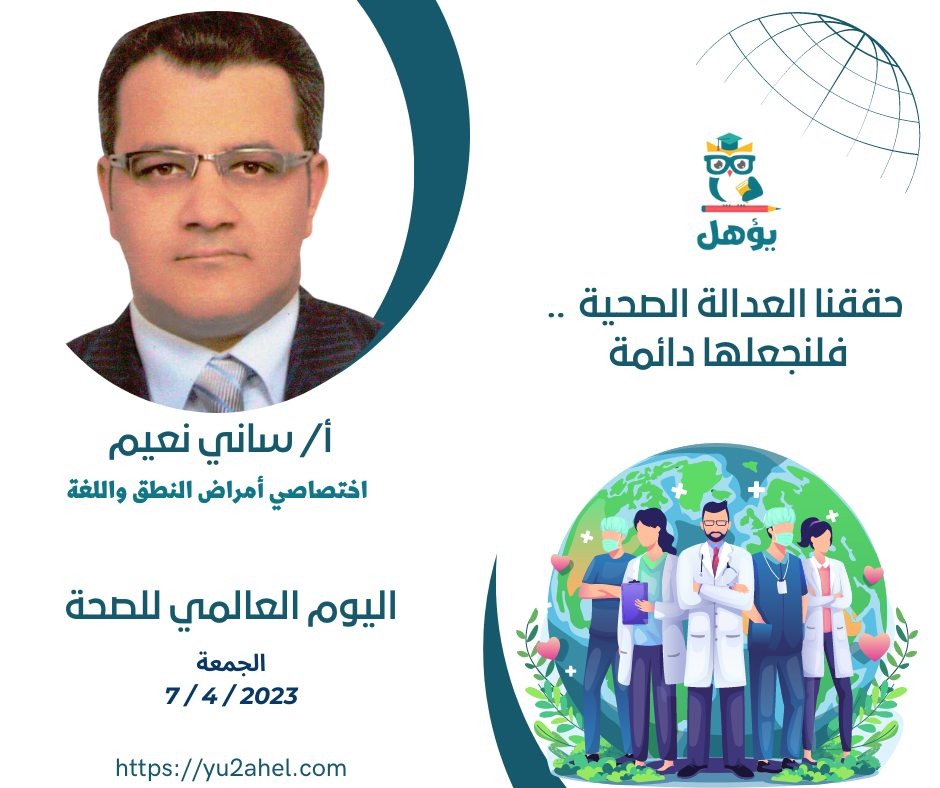 يؤهل

حققنا العدالة الصحية ..
فلنجعلها دائمة

أ/ ساني نعيم
اختصاصي أمراض النطق واللغة

اليوم العالمي للصحة

الجمعة
7 / 4 / 2023

https://yu2ahel.com